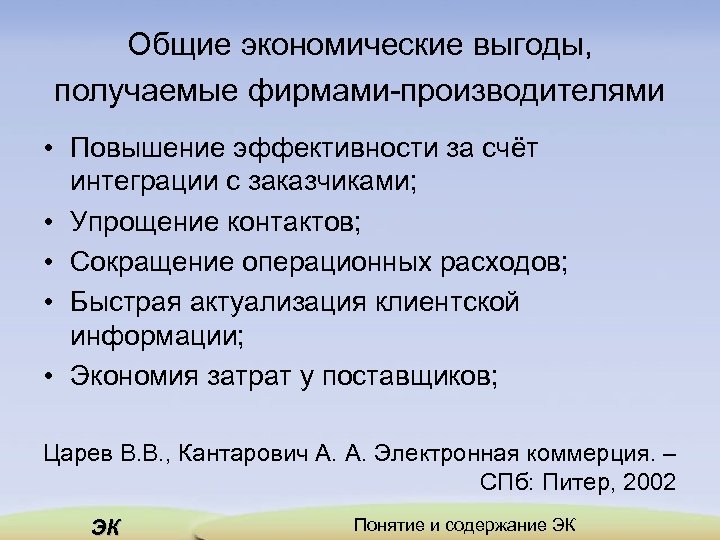 Общие экономические выгоды, получаемые фирмами-производителями

• Повышение эффективности за счёт интеграции с заказчиками;
• Упрощение контактов;
• Сокращение операционных расходов;
• Быстрая актуализация клиентской информации;
• Экономия затрат у поставщиков;

Царев В.В., Кантарович А. А. Электронная коммерция. – СПб: Питер, 2002

ЭК

Понятие и содержание ЭК